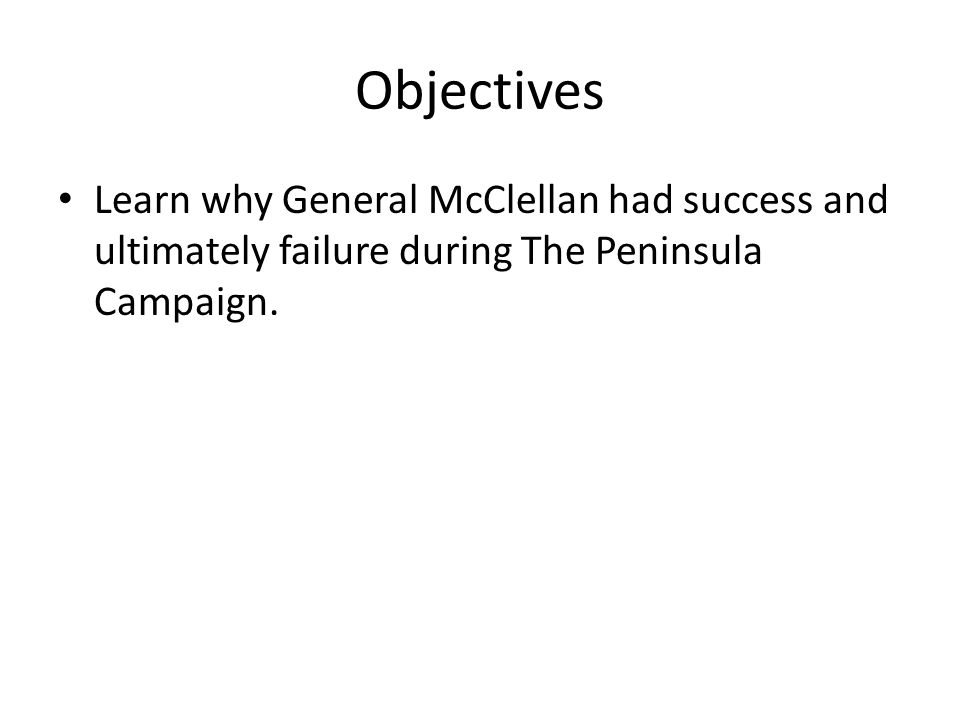 Objectives

• Learn why General McClellan had success and ultimately failure during The Peninsula Campaign.